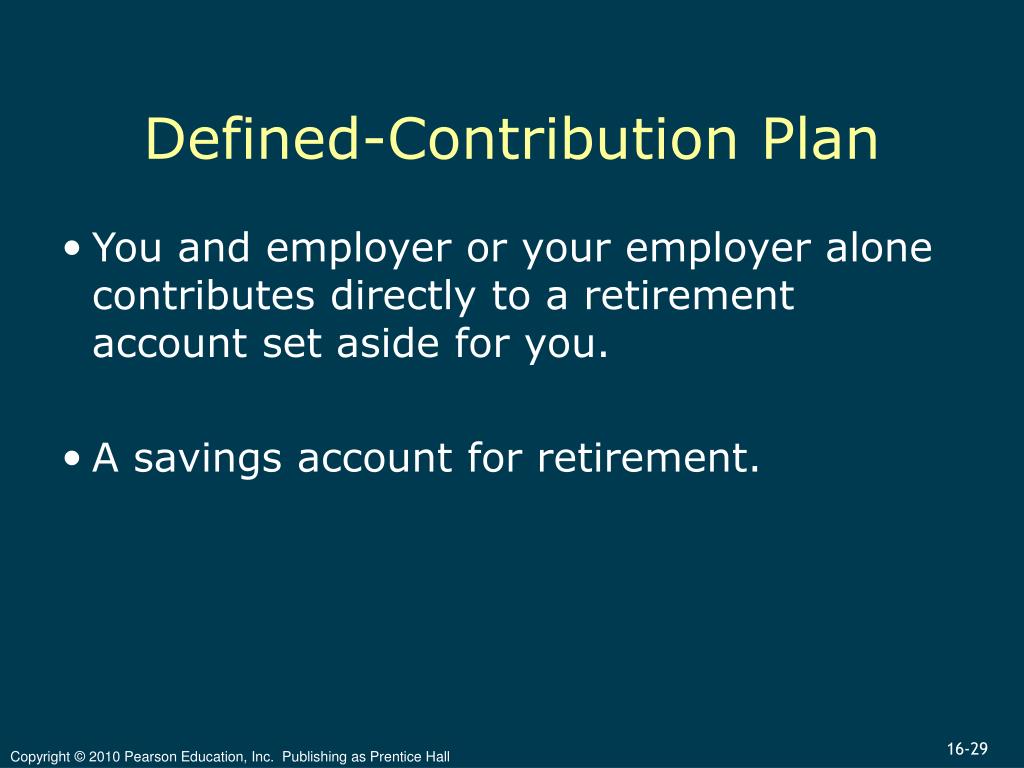 Defined-Contribution Plan

• You and employer or your employer alone contributes directly to a retirement account set aside for you.

• A savings account for retirement.

Copyright © 2010 Pearson Education, Inc. Publishing as Prentice Hall

16-29